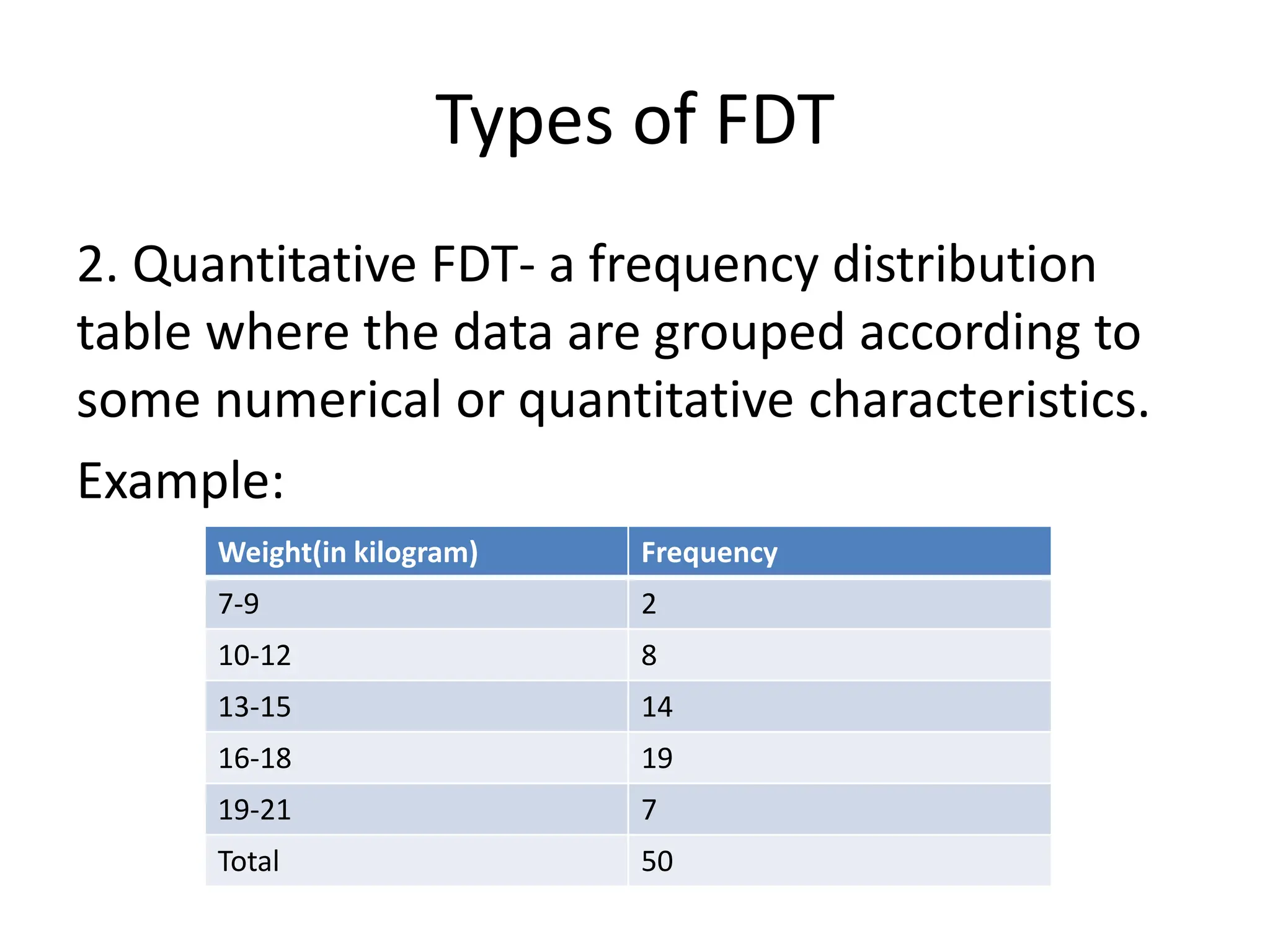 Types of FDT

2. Quantitative FDT- a frequency distribution table where the data are grouped according to some numerical or quantitative characteristics.

Example:

| Weight(in kilogram) | Frequency |
|---|---|
| 7-9 | 2 |
| 10-12 | 8 |
| 13-15 | 14 |
| 16-18 | 19 |
| 19-21 | 7 |
| Total | 50 |